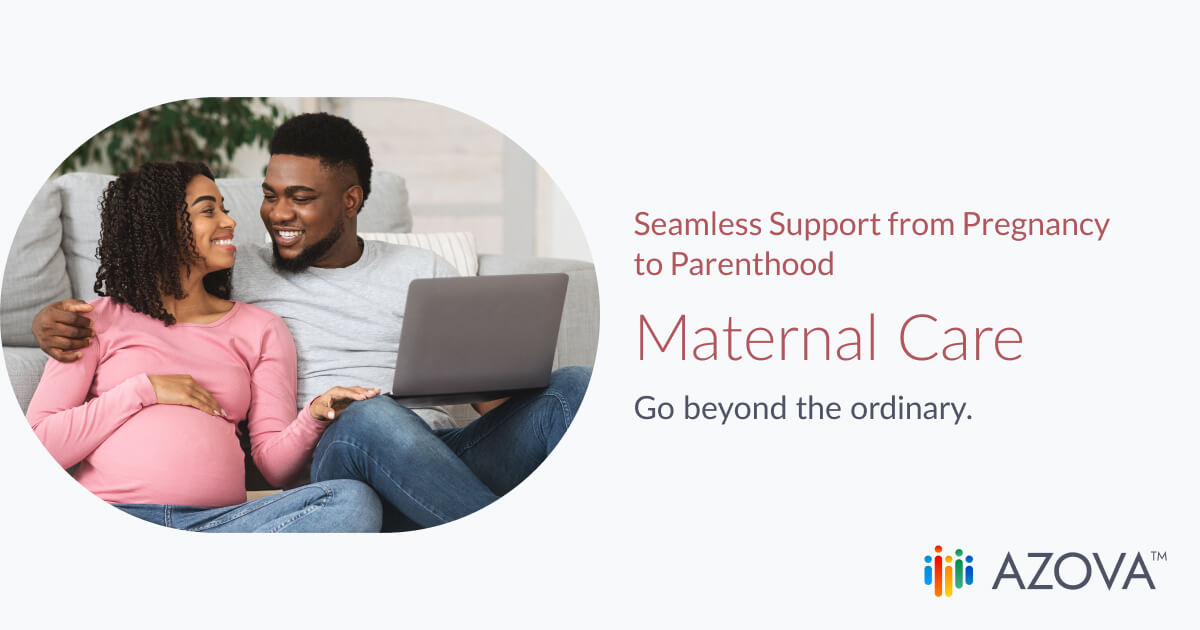 Seamless Support from Pregnancy to Parenthood

Maternal Care

Go beyond the ordinary.

AZOVA™